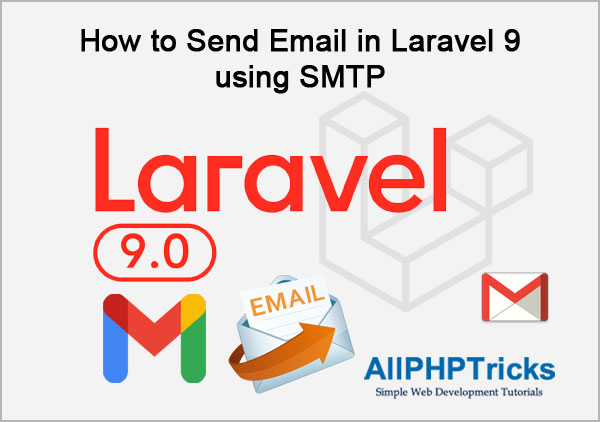 How to Send Email in Laravel 9 using SMTP

Laravel

9.0

EMAIL

AllPHPTricks
Simple Web Development Tutorials